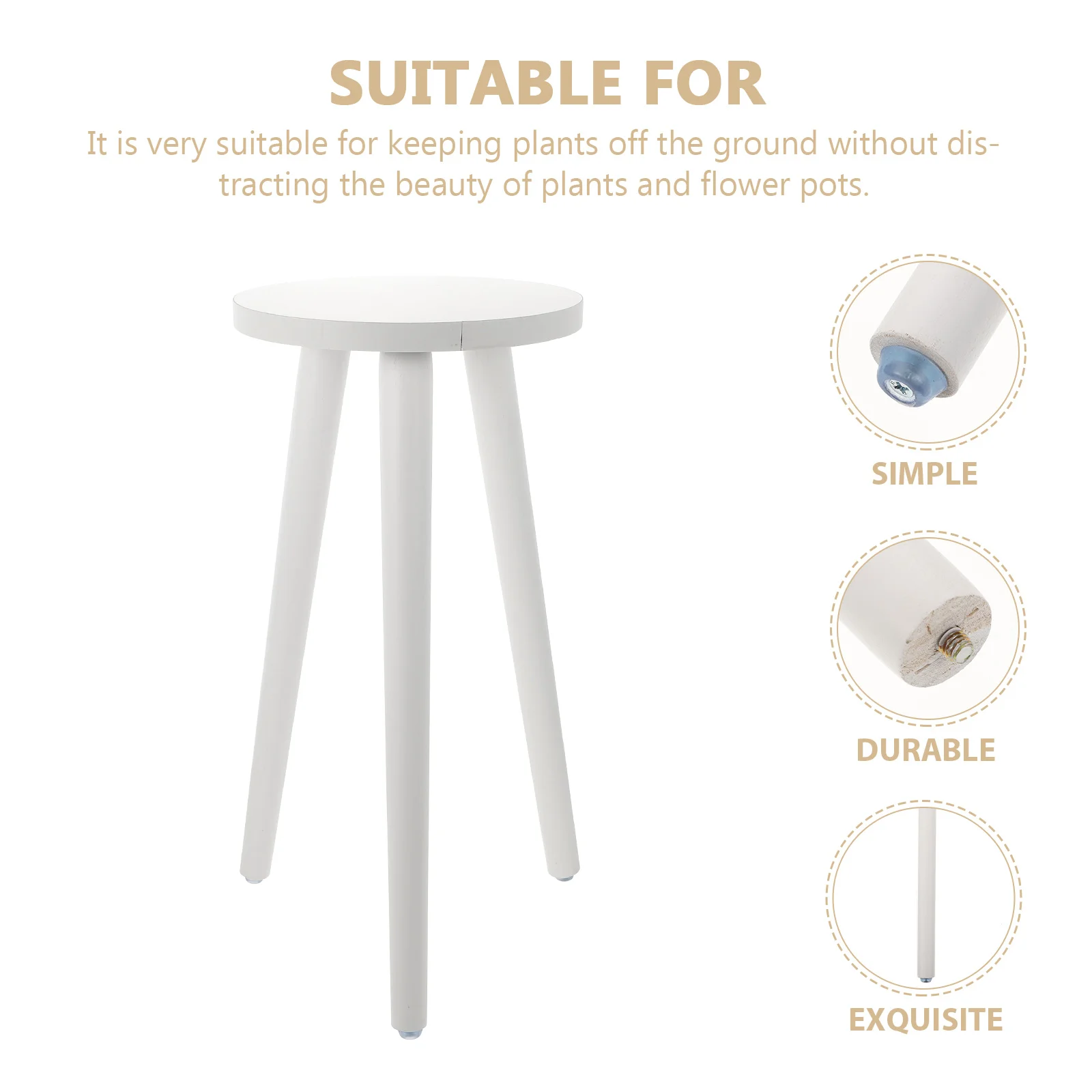 SUITABLE FOR

It is very suitable for keeping plants off the ground without distracting the beauty of plants and flower pots.

SIMPLE

DURABLE

EXQUISITE